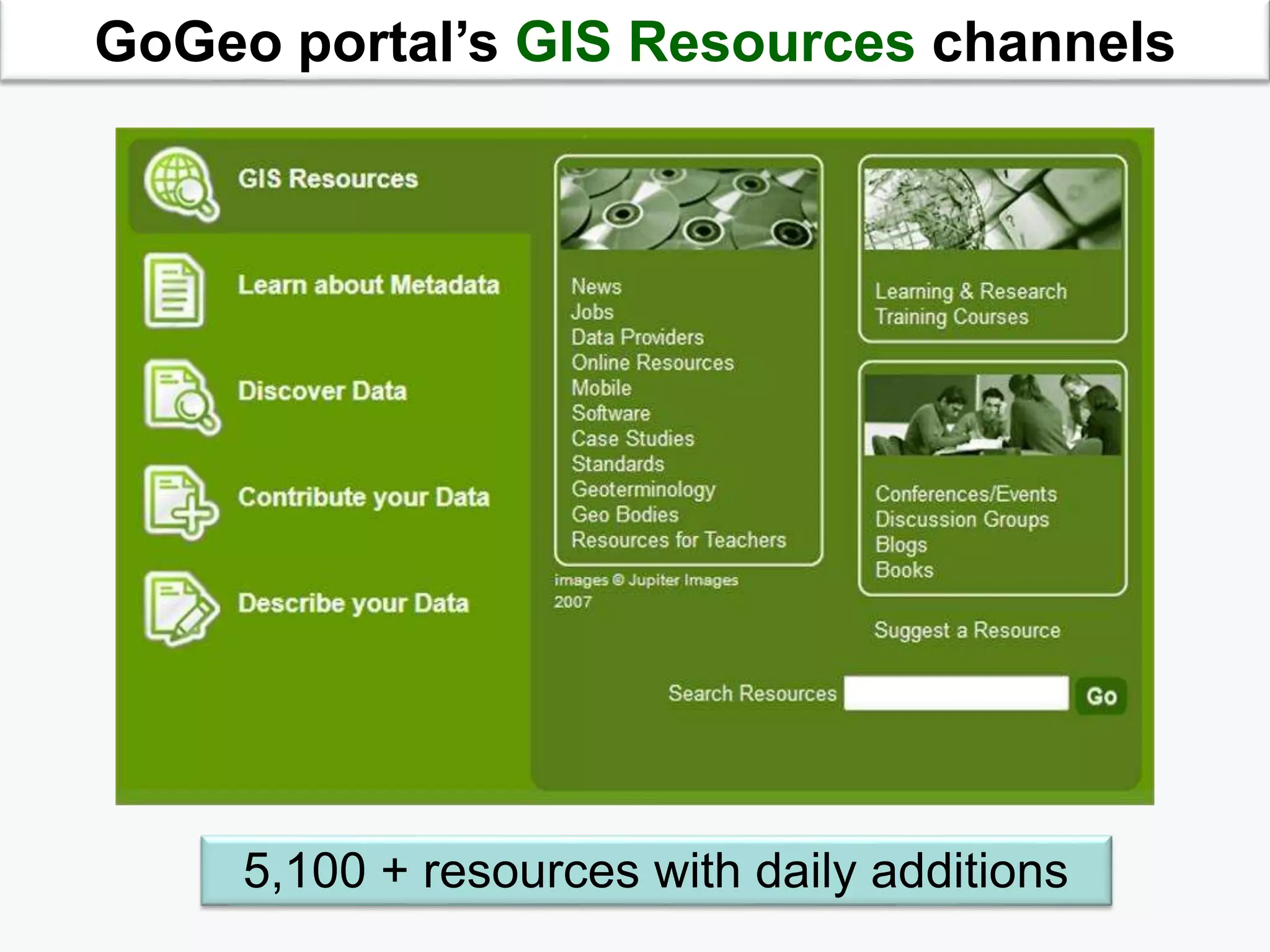 GoGeo portal's GIS Resources channels

GIS Resources

Learn about Metadata

Discover Data

Contribute your Data

Describe your Data

News
Jobs
Data Providers
Online Resources
Mobile
Software
Case Studies
Standards
Geoterminology
Geo Bodies
Resources for Teachers

images © Jupiter Images 2007

Learning & Research
Training Courses

Conferences/Events
Discussion Groups
Blogs
Books

Suggest a Resource

Search Resources Go

5,100 + resources with daily additions